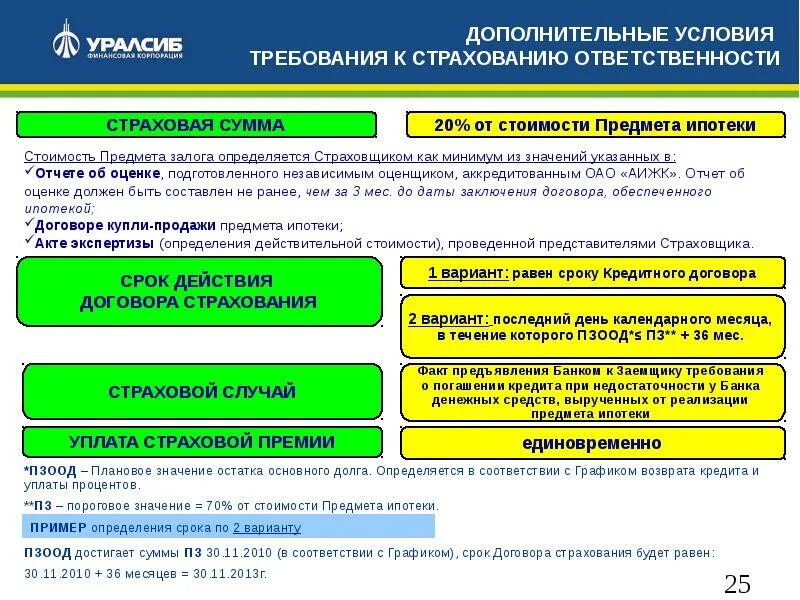 УРАЛСИБ
ФИНАНСОВАЯ КОРПОРАЦИЯ

ДОПОЛНИТЕЛЬНЫЕ УСЛОВИЯ
ТРЕБОВАНИЯ К СТРАХОВАНИЮ ОТВЕТСТВЕННОСТИ

СТРАХОВАЯ СУММА

20% от стоимости Предмета ипотеки

Стоимость Предмета залога определяется Страховщиком как минимум из значений указанных в:
✓Отчете об оценке, подготовленного независимым оценщиком, аккредитованным ОАО «АИЖК». Отчет об оценке должен быть составлен не ранее, чем за 3 мес. до даты заключения договора, обеспеченного ипотекой;
✓Договоре купли-продажи предмета ипотеки;
✓Акте экспертизы (определения действительной стоимости), проведенной представителями Страховщика.

СРОК ДЕЙСТВИЯ ДОГОВОРА СТРАХОВАНИЯ

1 вариант: равен сроку Кредитного договора

2 вариант: последний день календарного месяца, в течение которого ПЗООД*≤ ПЗ** + 36 мес.

СТРАХОВОЙ СЛУЧАЙ

Факт предъявления Банком к Заемщику требования о погашении кредита при недостаточности у Банка денежных средств, вырученных от реализации предмета ипотеки

УПЛАТА СТРАХОВОЙ ПРЕМИИ

единовременно

*ПЗООД – Плановое значение остатка основного долга. Определяется в соответствии с Графиком возврата кредита и уплаты процентов.

**ПЗ – пороговое значение = 70% от стоимости Предмета ипотеки.

ПРИМЕР определения срока по 2 варианту

ПЗООД достигает суммы ПЗ 30.11.2010 (в соответствии с Графиком), срок Договора страхования будет равен: 30.11.2010 + 36 месяцев = 30.11.2013г.

25